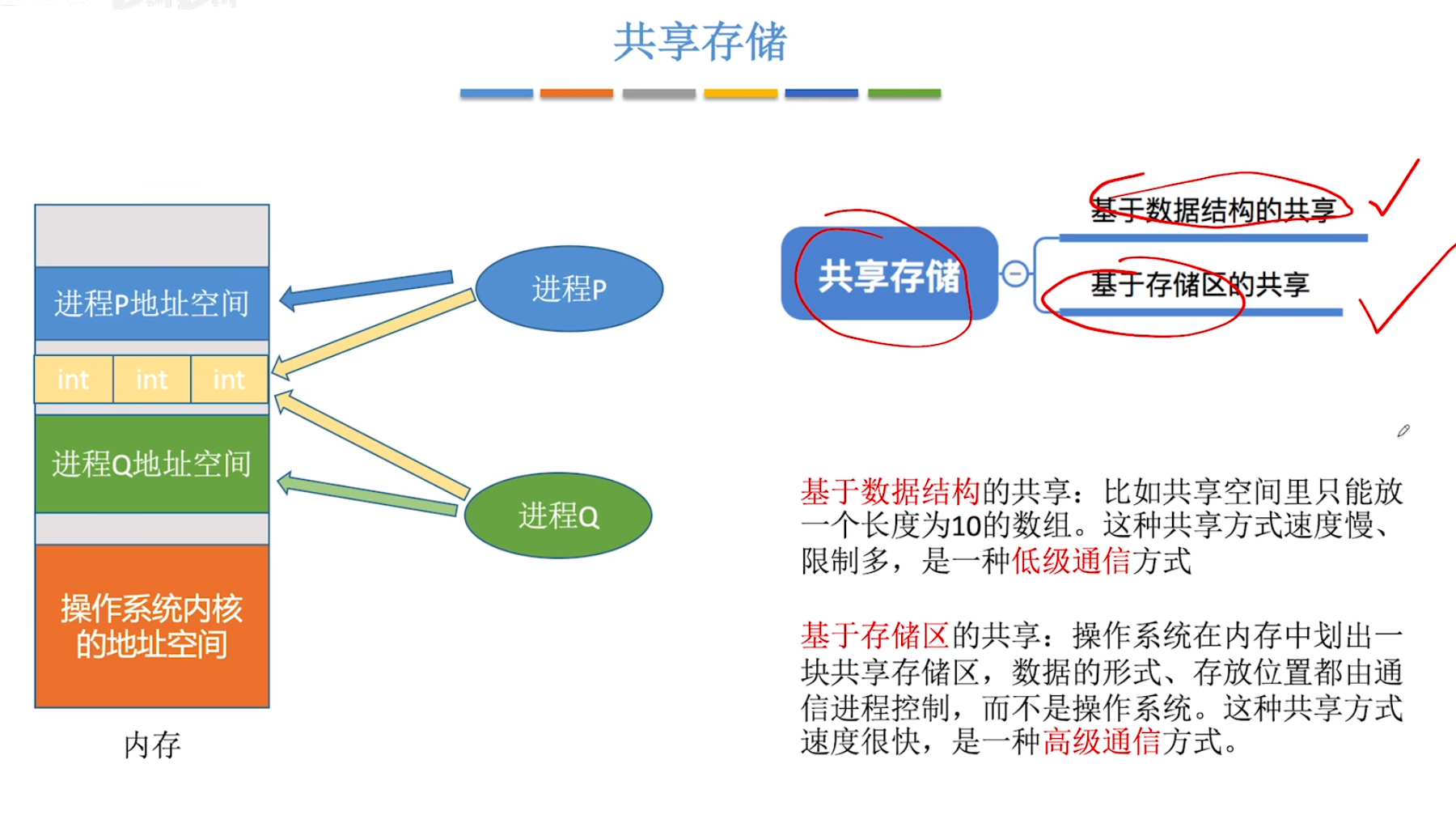 共享存储

进程P地址空间

int int int

进程Q地址空间

操作系统内核的地址空间

内存

进程P

进程Q

共享存储

基于数据结构的共享

基于存储区的共享

基于数据结构的共享：比如共享空间里只能放一个长度为10的数组。这种共享方式速度慢、限制多，是一种低级通信方式

基于存储区的共享：操作系统在内存中划出一块共享存储区，数据的形式、存放位置都由通信进程控制，而不是操作系统。这种共享方式速度很快，是一种高级通信方式。